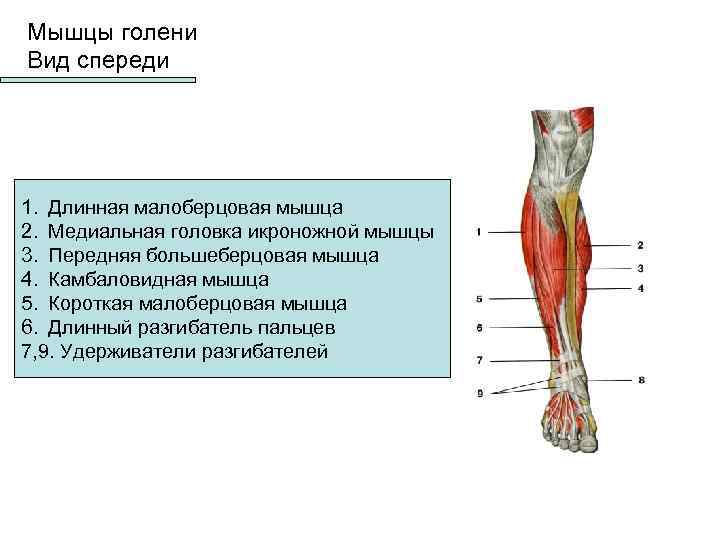 Мышцы голени
Вид спереди

1. Длинная малоберцовая мышца
2. Медиальная головка икроножной мышцы
3. Передняя большеберцовая мышца
4. Камбаловидная мышца
5. Короткая малоберцовая мышца
6. Длинный разгибатель пальцев
7,9. Удерживатели разгибателей

1
2
3
4
5
6
7
8
9